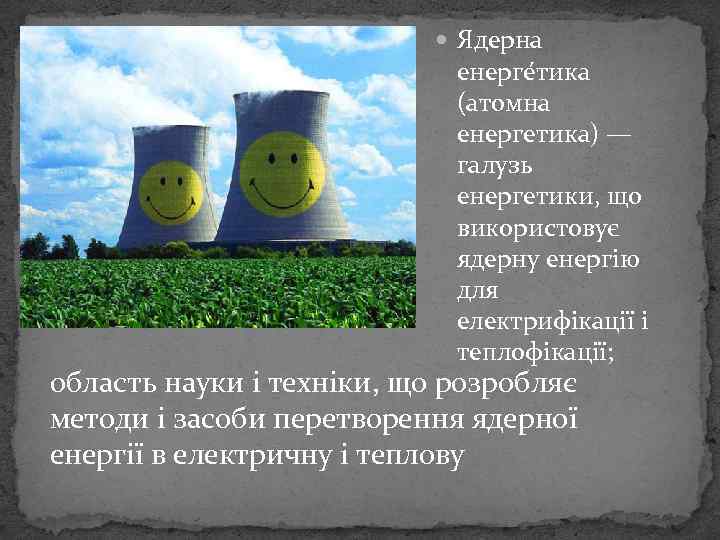 Ядерна енерге́тика (атомна енергетика) — галузь енергетики, що використовує ядерну енергію для електрифікації і теплофікації; область науки і техніки, що розробляє методи і засоби перетворення ядерної енергії в електричну і теплову